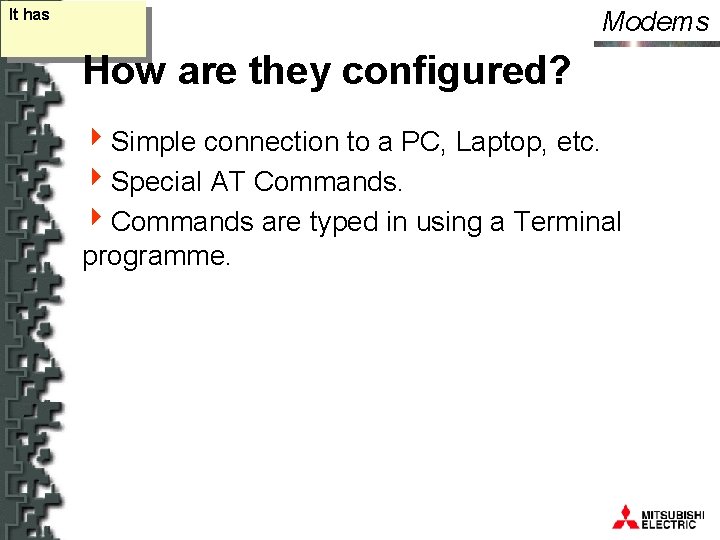 It has

Modems

How are they configured?

Simple connection to a PC, Laptop, etc.

Special AT Commands.

Commands are typed in using a Terminal programme.

MITSUBISHI ELECTRIC